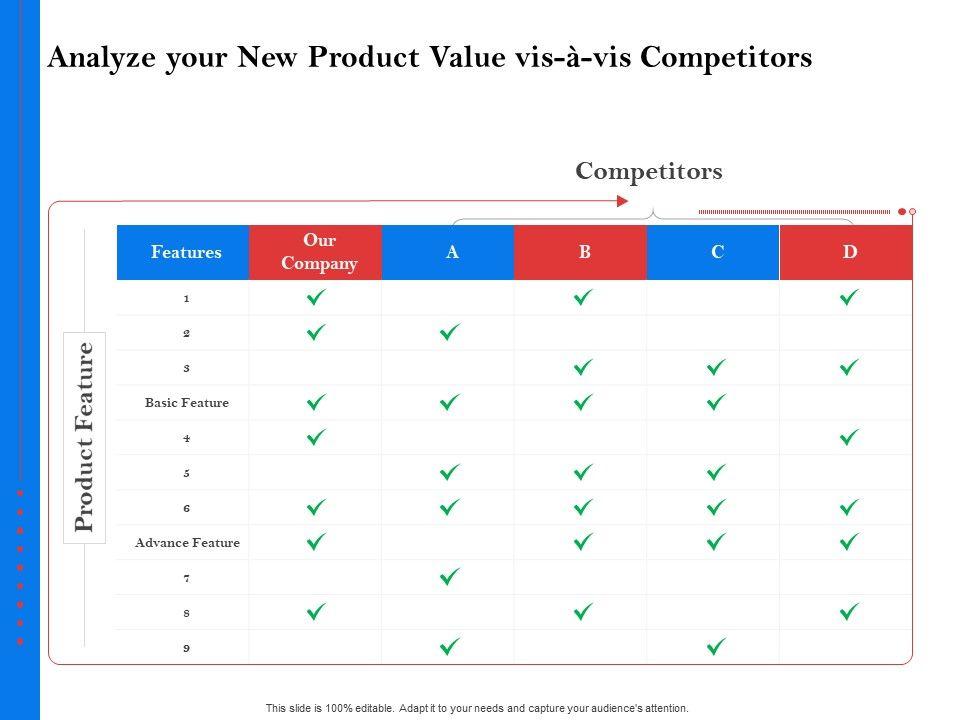 Analyze your New Product Value vis-à-vis Competitors

Competitors

Product Feature

| Features | Our Company | A | B | C | D |
|---|---|---|---|---|---|
| 1 | ✓ | | ✓ | | ✓ |
| 2 | ✓ | ✓ | | | |
| 3 | | | ✓ | ✓ | ✓ |
| Basic Feature | ✓ | ✓ | ✓ | ✓ | |
| 4 | ✓ | | | | ✓ |
| 5 | | ✓ | ✓ | ✓ | |
| 6 | ✓ | ✓ | ✓ | ✓ | ✓ |
| Advance Feature | ✓ | | ✓ | ✓ | ✓ |
| 7 | | ✓ | | | |
| 8 | ✓ | | ✓ | | ✓ |
| 9 | | ✓ | | ✓ | |

This slide is 100% editable. Adapt it to your needs and capture your audience's attention.